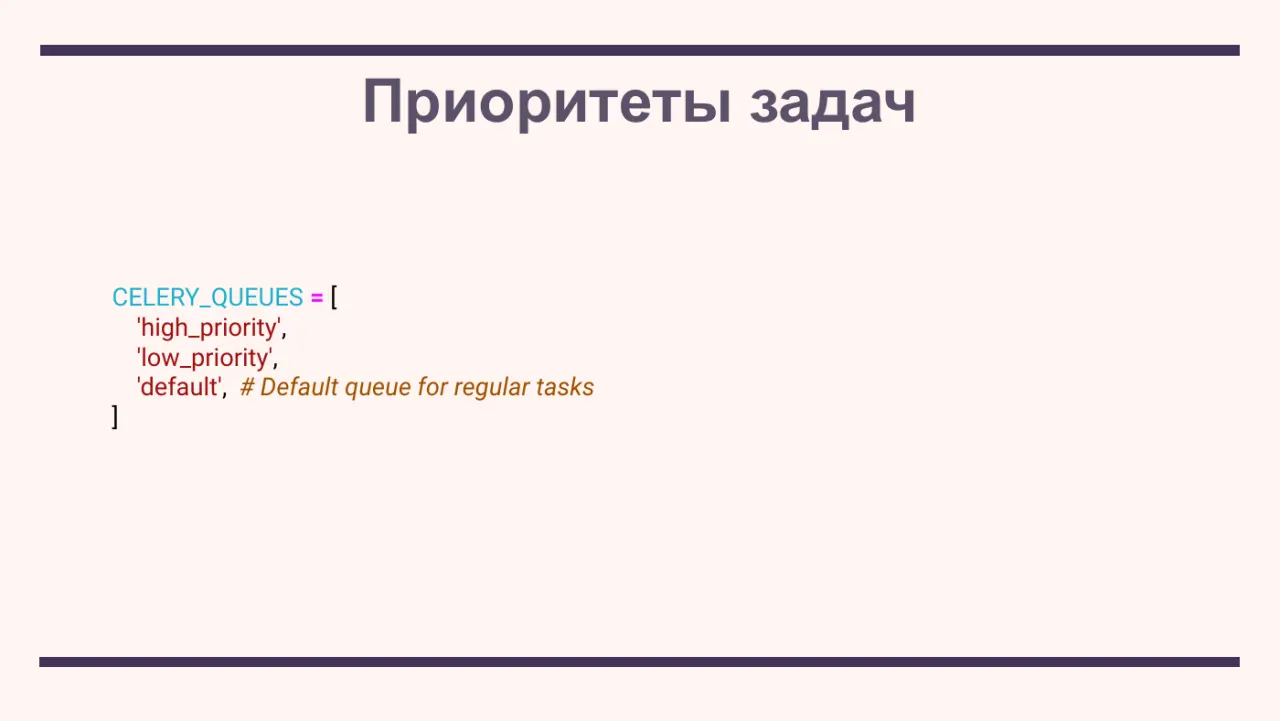 Приоритеты задач

CELERY_QUEUES = [
    'high_priority',
    'low_priority',
    'default',  # Default queue for regular tasks
]